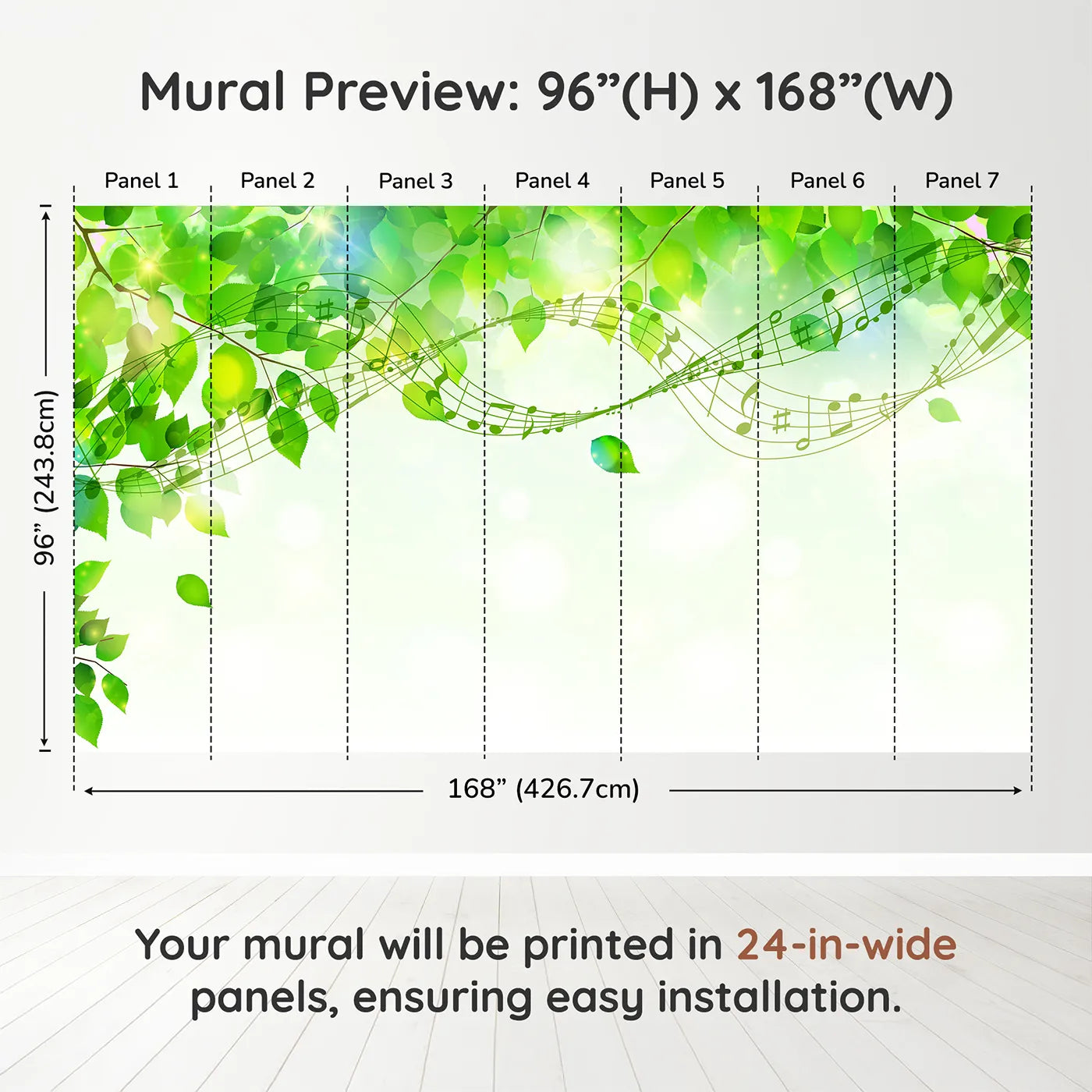 Mural Preview: 96”(H) x 168”(W)

Panel 1
Panel 2
Panel 3
Panel 4
Panel 5
Panel 6
Panel 7

96” (243.8cm)

168” (426.7cm)

Your mural will be printed in 24-in-wide panels, ensuring easy installation.